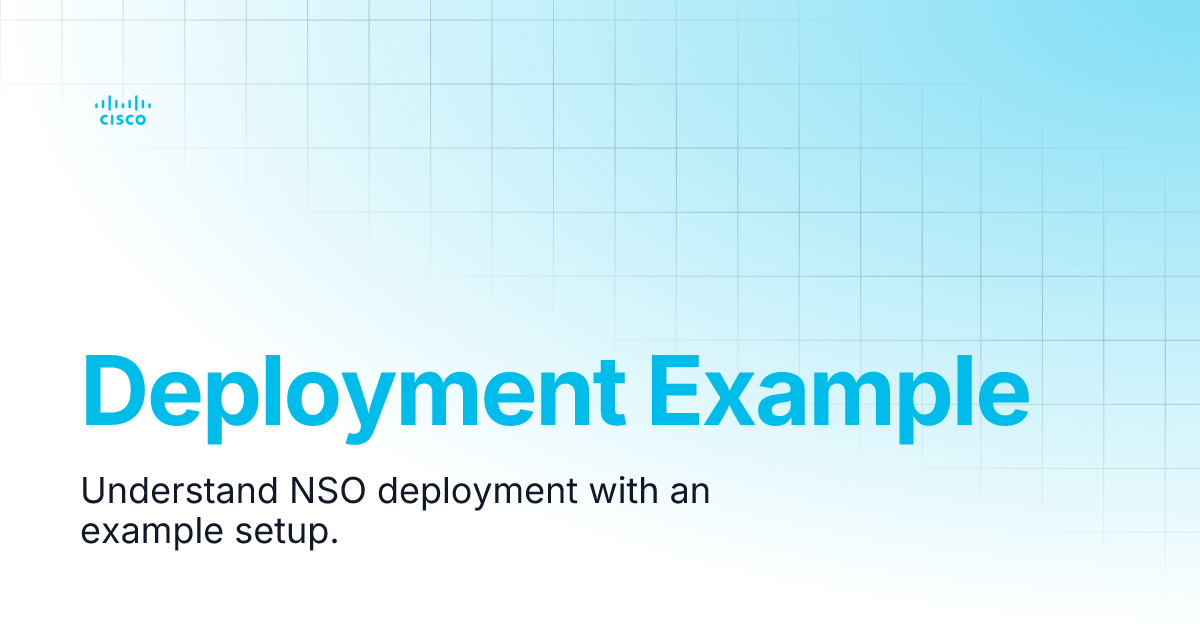 CISCO

Deployment Example

Understand NSO deployment with an example setup.